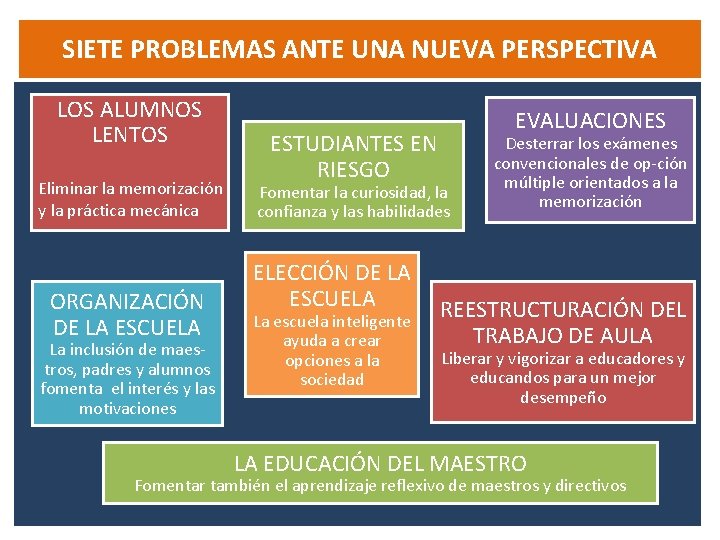 SIETE PROBLEMAS ANTE UNA NUEVA PERSPECTIVA

LOS ALUMNOS LENTOS

Eliminar la memorización y la práctica mecánica

ESTUDIANTES EN RIESGO

Fomentar la curiosidad, la confianza y las habilidades

EVALUACIONES

Desterrar los exámenes convencionales de op-ción múltiple orientados a la memorización

ORGANIZACIÓN DE LA ESCUELA

La inclusión de maestros, padres y alumnos fomenta el interés y las motivaciones

ELECCIÓN DE LA ESCUELA

La escuela inteligente ayuda a crear opciones a la sociedad

REESTRUCTURACIÓN DEL TRABAJO DE AULA

Liberar y vigorizar a educadores y educandos para un mejor desempeño

LA EDUCACIÓN DEL MAESTRO

Fomentar también el aprendizaje reflexivo de maestros y directivos